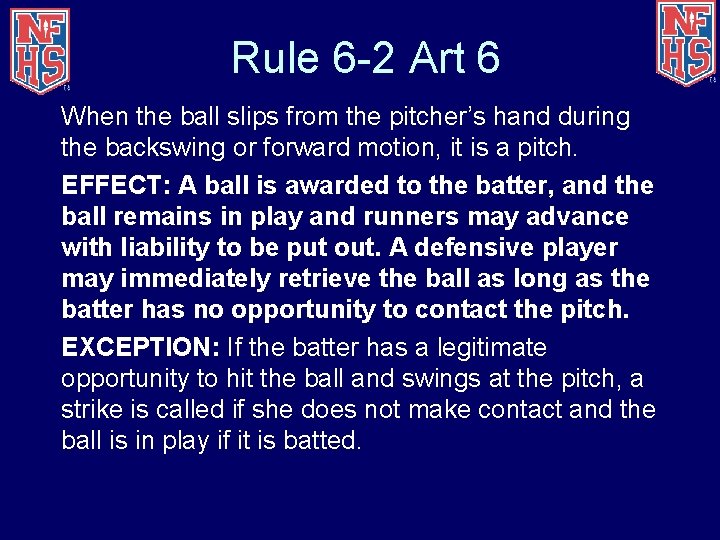 NFHS

NFHS

Rule 6-2 Art 6

When the ball slips from the pitcher's hand during the backswing or forward motion, it is a pitch.

EFFECT: A ball is awarded to the batter, and the ball remains in play and runners may advance with liability to be put out. A defensive player may immediately retrieve the ball as long as the batter has no opportunity to contact the pitch.

EXCEPTION: If the batter has a legitimate opportunity to hit the ball and swings at the pitch, a strike is called if she does not make contact and the ball is in play if it is batted.